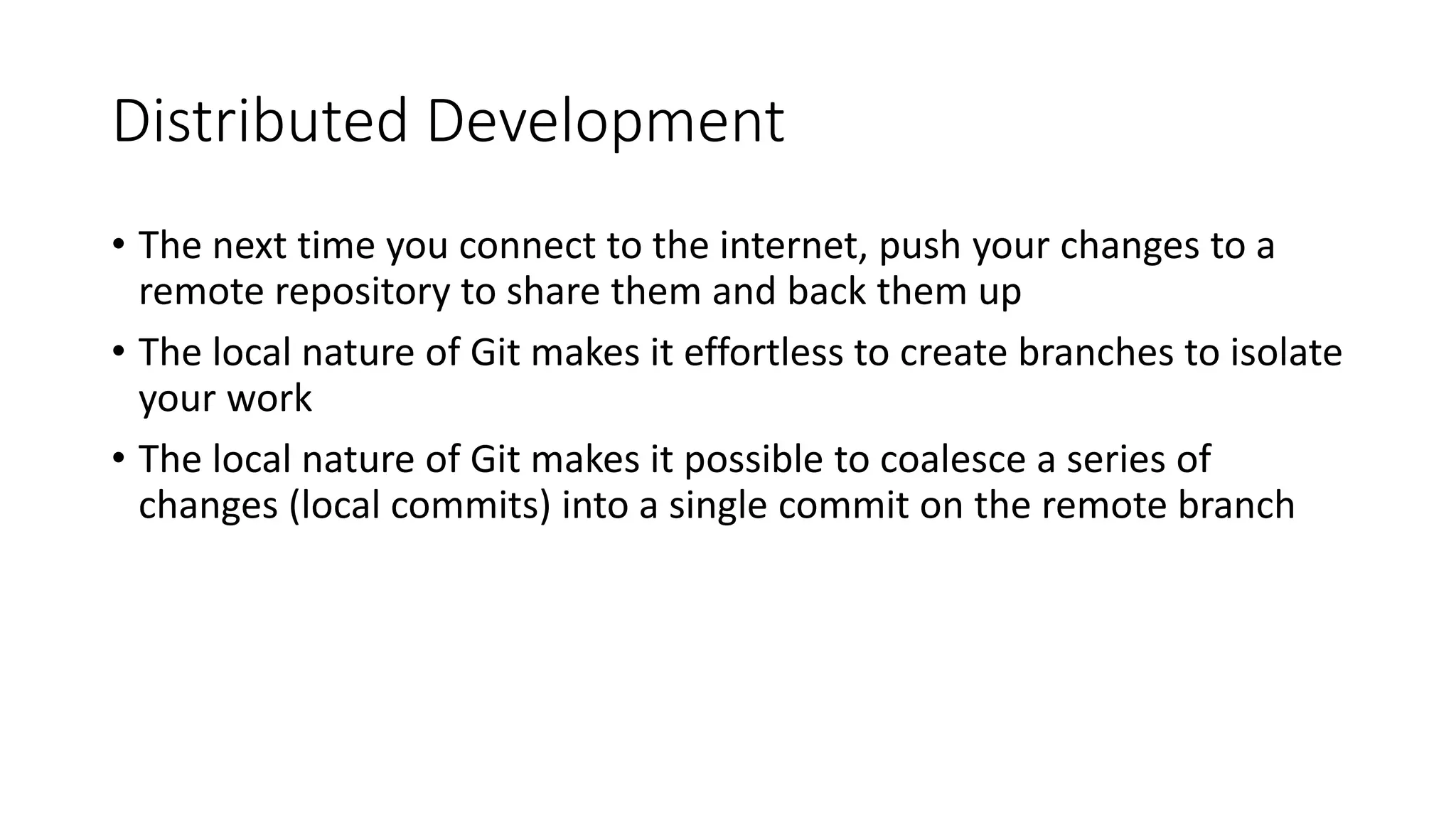 Distributed Development

• The next time you connect to the internet, push your changes to a remote repository to share them and back them up

• The local nature of Git makes it effortless to create branches to isolate your work

• The local nature of Git makes it possible to coalesce a series of changes (local commits) into a single commit on the remote branch